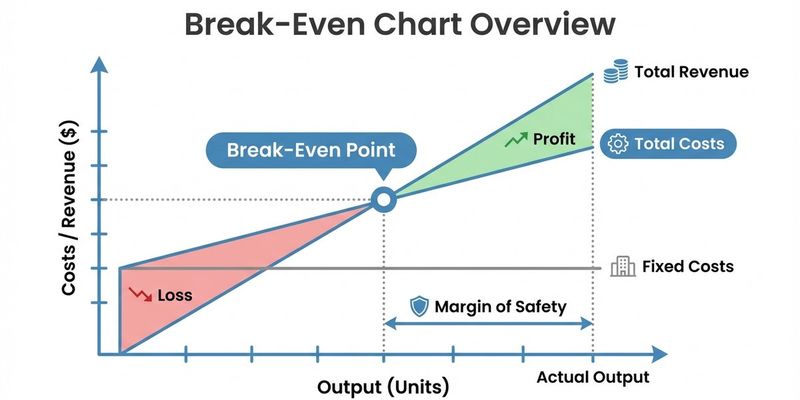 Break-Even Chart Overview

Costs / Revenue ($)

Break-Even Point

Total Revenue

Profit

Total Costs

Fixed Costs

Loss

Margin of Safety

Output (Units)

Actual Output